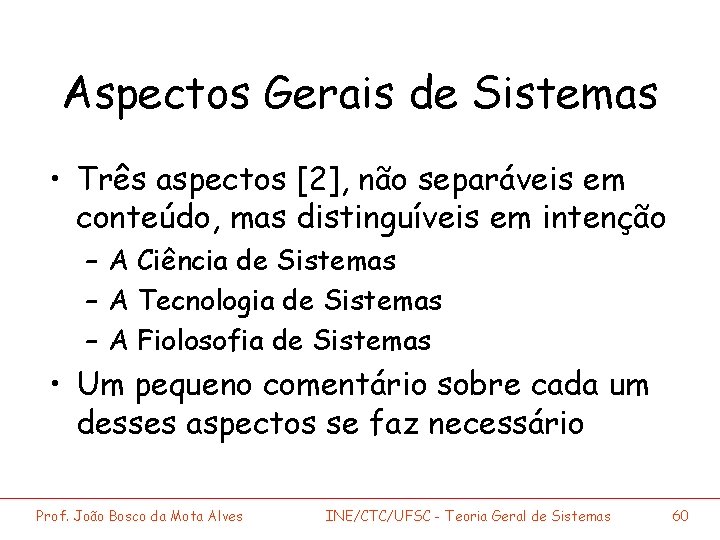 Aspectos Gerais de Sistemas

• Três aspectos [2], não separáveis em conteúdo, mas distinguíveis em intenção
  – A Ciência de Sistemas
  – A Tecnologia de Sistemas
  – A Fiolosofia de Sistemas
• Um pequeno comentário sobre cada um desses aspectos se faz necessário

Prof. João Bosco da Mota Alves    INE/CTC/UFSC - Teoria Geral de Sistemas    60